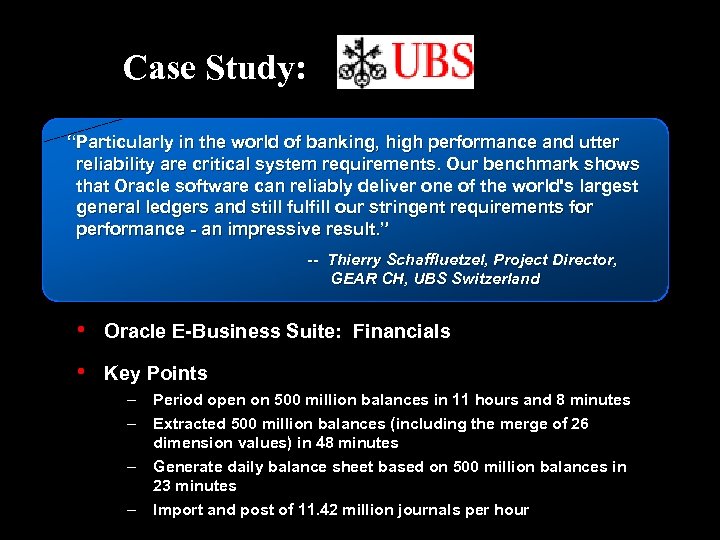 Case Study: UBS

"Particularly in the world of banking, high performance and utter reliability are critical system requirements. Our benchmark shows that Oracle software can reliably deliver one of the world's largest general ledgers and still fulfill our stringent requirements for performance - an impressive result."

-- Thierry Schaffluetzel, Project Director, GEAR CH, UBS Switzerland

• Oracle E-Business Suite: Financials

• Key Points
– Period open on 500 million balances in 11 hours and 8 minutes
– Extracted 500 million balances (including the merge of 26 dimension values) in 48 minutes
– Generate daily balance sheet based on 500 million balances in 23 minutes
– Import and post of 11.42 million journals per hour